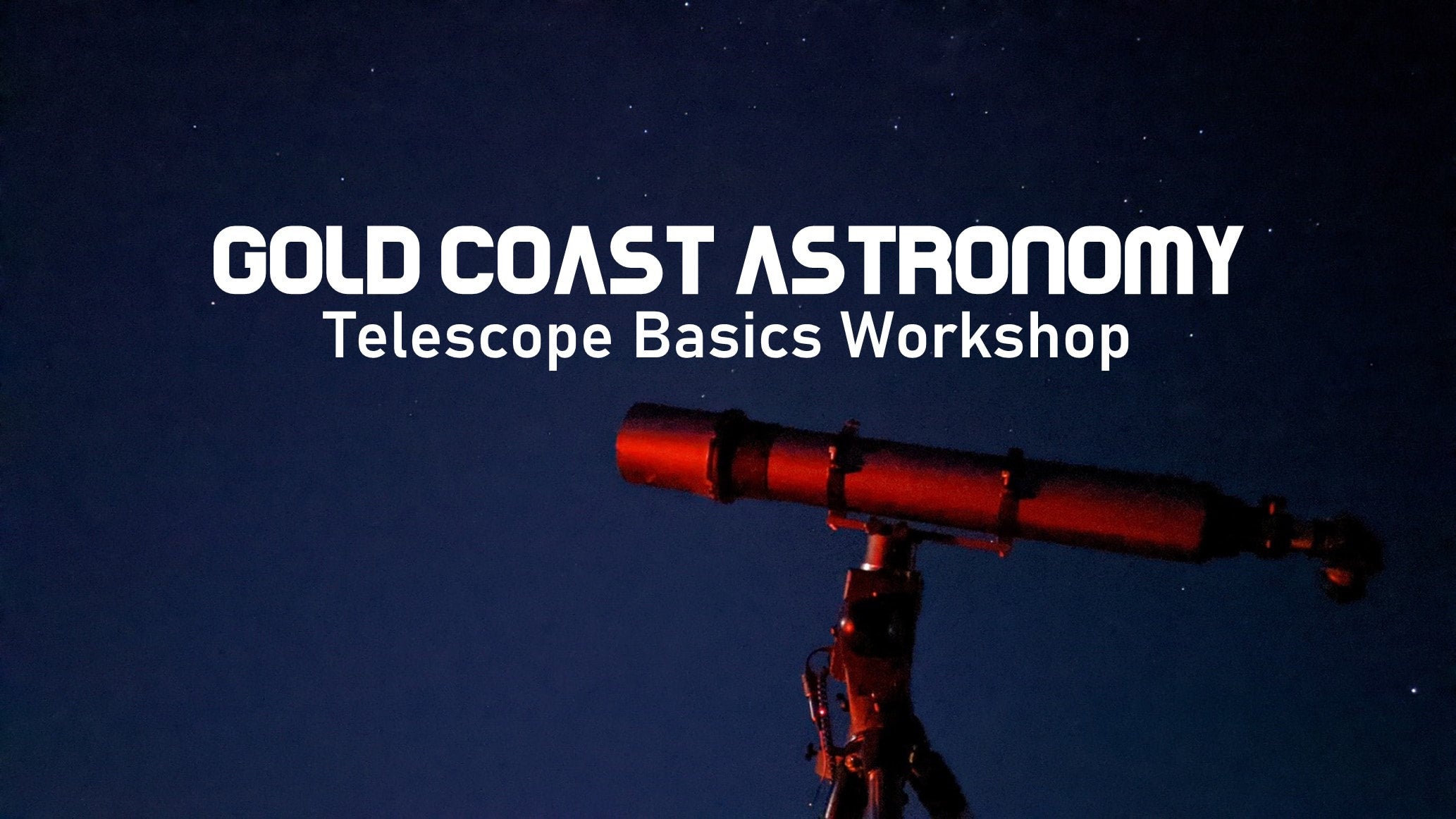 GOLD COAST ASTRONOMY
Telescope Basics Workshop